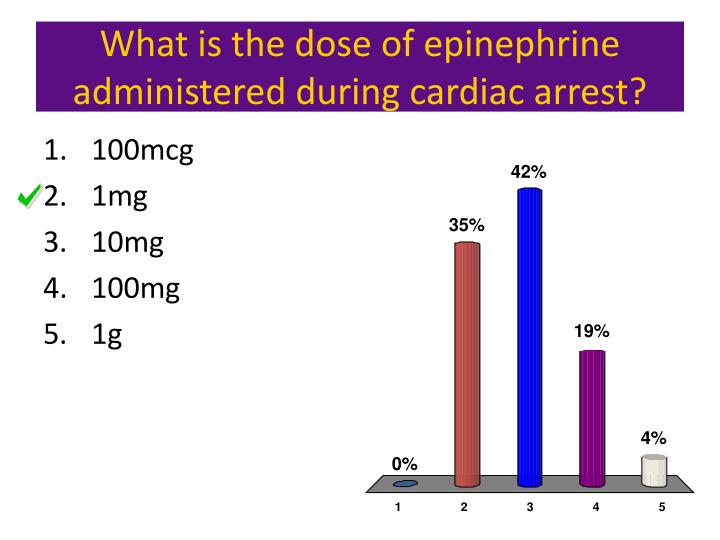 What is the dose of epinephrine administered during cardiac arrest?

1. 100mcg
2. 1mg
3. 10mg
4. 100mg
5. 1g

0%
35%
42%
19%
4%

1
2
3
4
5